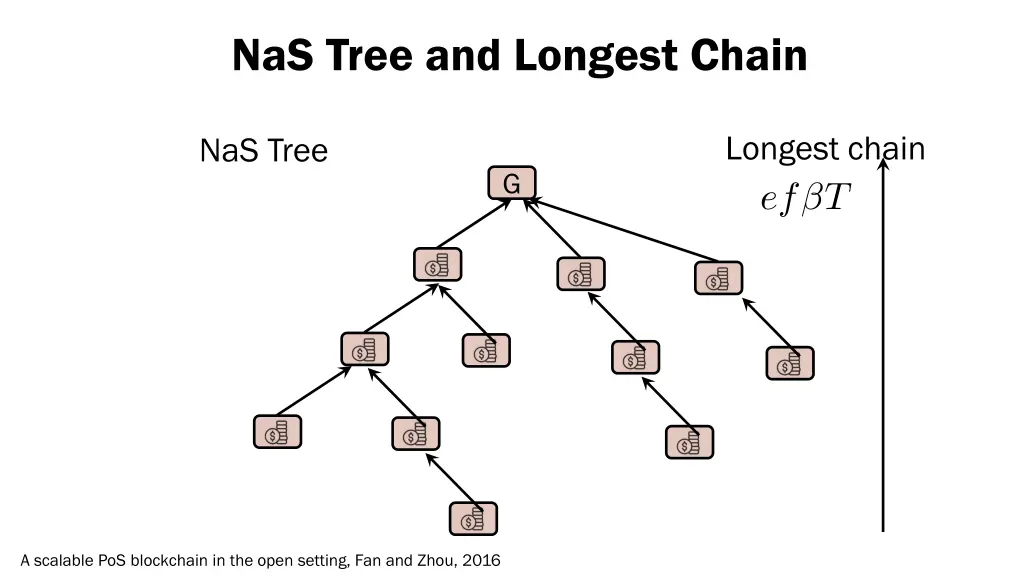 NaS Tree and Longest Chain

NaS Tree

Longest chain

$ef\beta T$

G

A scalable PoS blockchain in the open setting, Fan and Zhou, 2016